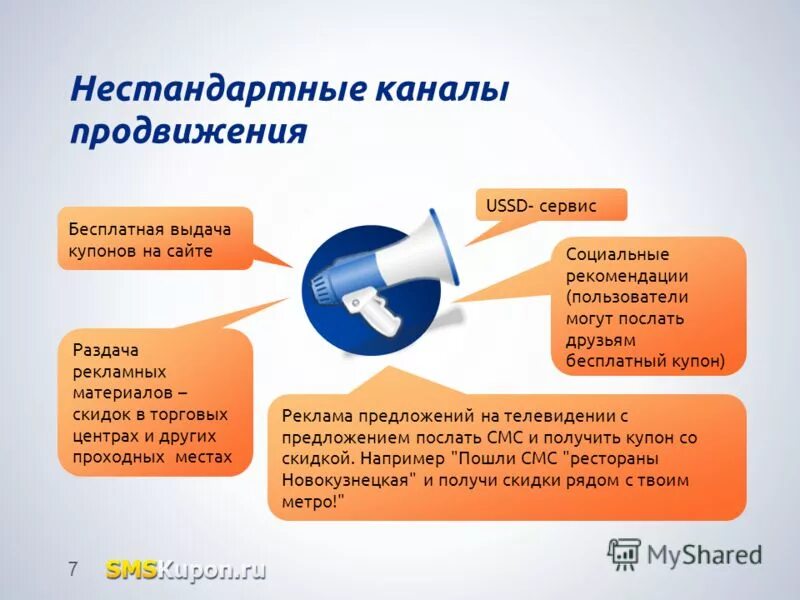 Нестандартные каналы продвижения

Бесплатная выдача купонов на сайте

USSD- сервис

Социальные рекомендации (пользователи могут послать друзьям бесплатный купон)

Раздача рекламных материалов – скидок в торговых центрах и других проходных местах

Реклама предложений на телевидении с предложением послать СМС и получить купон со скидкой. Например "Пошли СМС "рестораны Новокузнецкая" и получи скидки рядом с твоим метро!"

7 SMSKupon.ru

MyShared